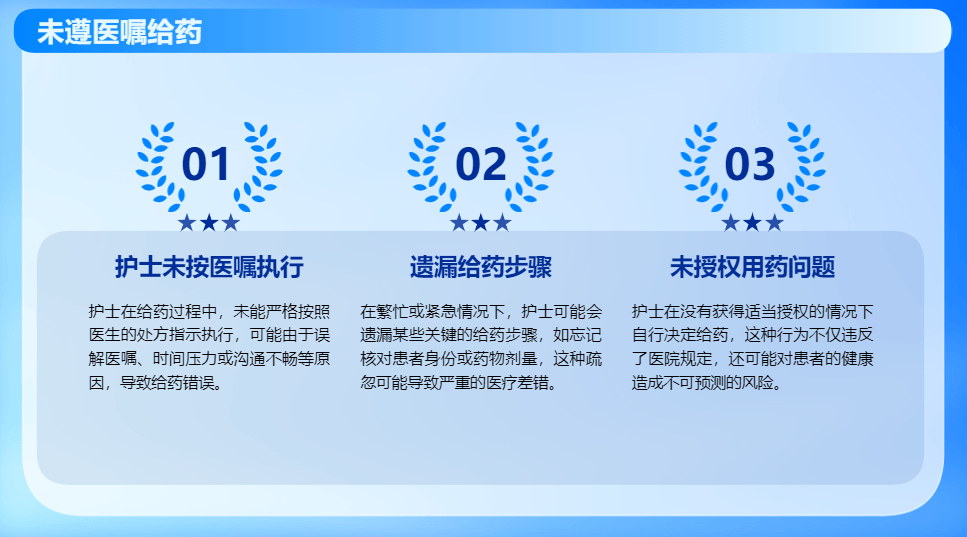 未遵医嘱给药

01

护士未按医嘱执行

护士在给药过程中，未能严格按照医生的处方指示执行，可能由于误解医嘱、时间压力或沟通不畅等原因，导致给药错误。

02

遗漏给药步骤

在繁忙或紧急情况下，护士可能会遗漏某些关键的给药步骤，如忘记核对患者身份或药物剂量，这种疏忽可能导致严重的医疗差错。

03

未授权用药问题

护士在没有获得适当授权的情况下自行决定给药，这种行为不仅违反了医院规定，还可能对患者的健康造成不可预测的风险。